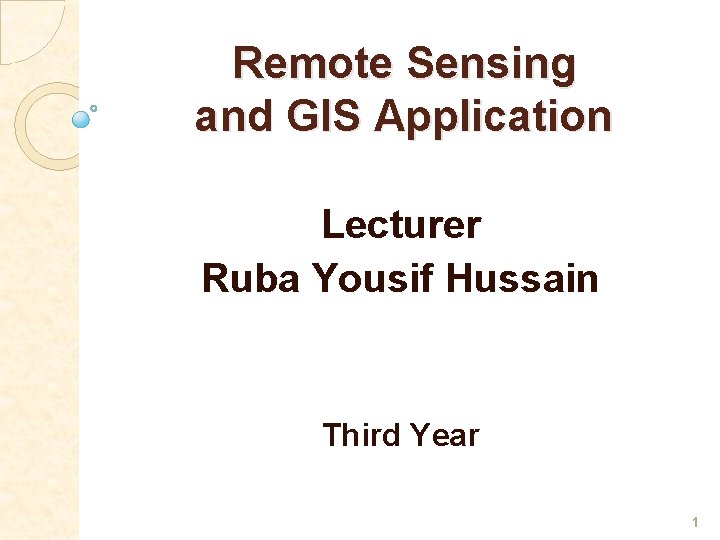 Remote Sensing and GIS Application

Lecturer
Ruba Yousif Hussain

Third Year

1